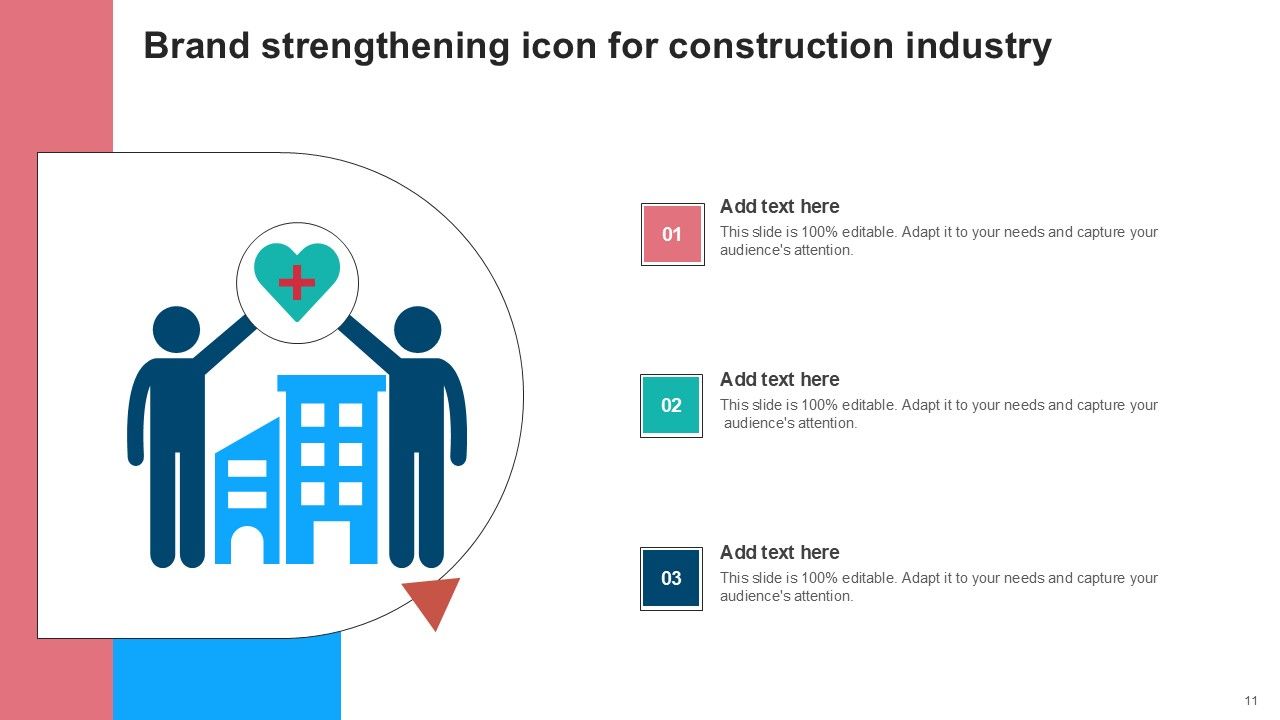 Brand strengthening icon for construction industry

01

Add text here

This slide is 100% editable. Adapt it to your needs and capture your audience's attention.

02

Add text here

This slide is 100% editable. Adapt it to your needs and capture your audience's attention.

03

Add text here

This slide is 100% editable. Adapt it to your needs and capture your audience's attention.

11